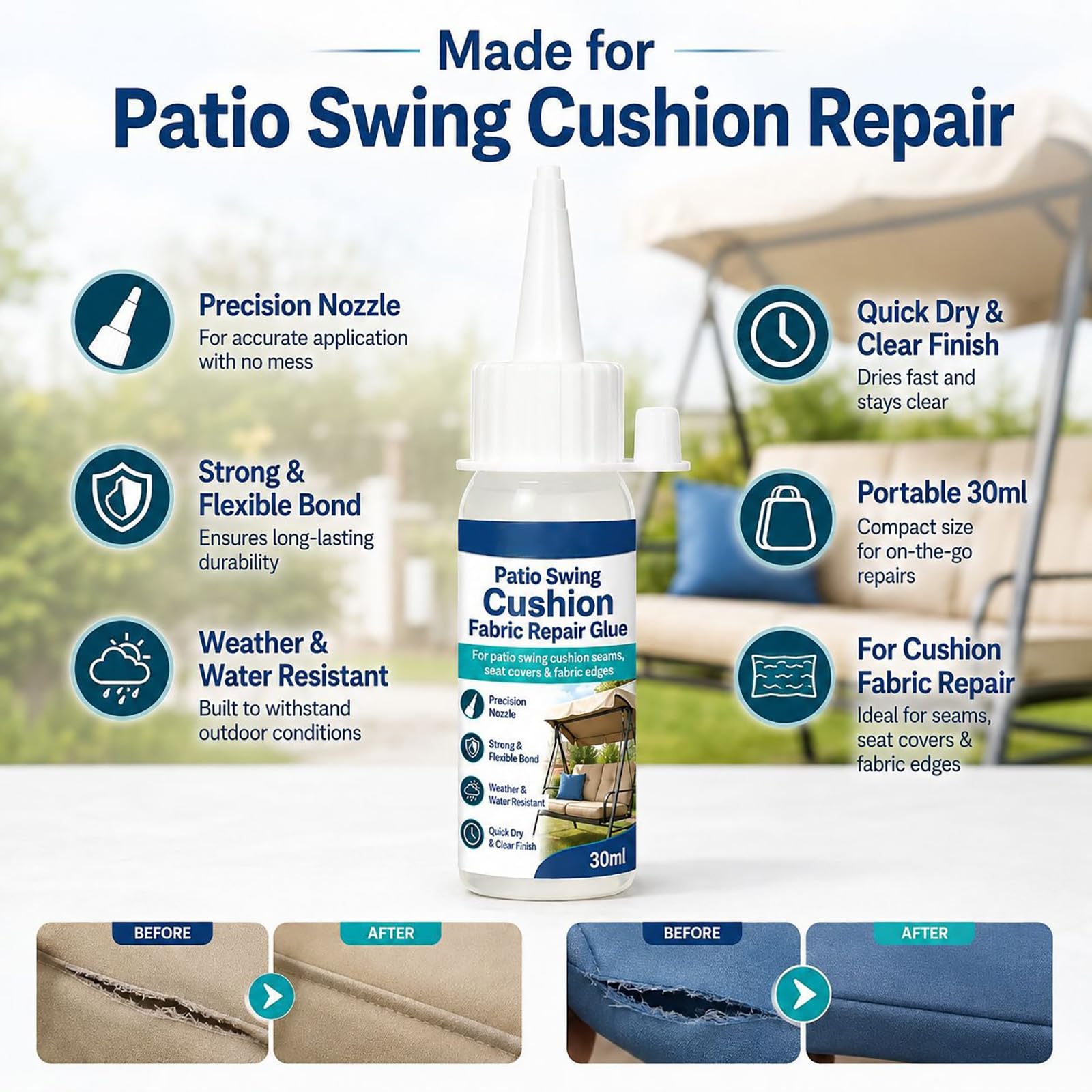 Made for
Patio Swing Cushion Repair

Precision Nozzle
For accurate application with no mess

Strong & Flexible Bond
Ensures long-lasting durability

Weather & Water Resistant
Built to withstand outdoor conditions

Patio Swing
Cushion
Fabric Repair Glue
For patio swing cushion seams, seat covers & fabric edges

Precision Nozzle

Strong & Flexible Bond

Weather & Water Resistant

Quick Dry & Clear Finish

30ml

Quick Dry & Clear Finish
Dries fast and stays clear

Portable 30ml
Compact size for on-the-go repairs

For Cushion Fabric Repair
Ideal for seams, seat covers & fabric edges

BEFORE
AFTER
BEFORE
AFTER